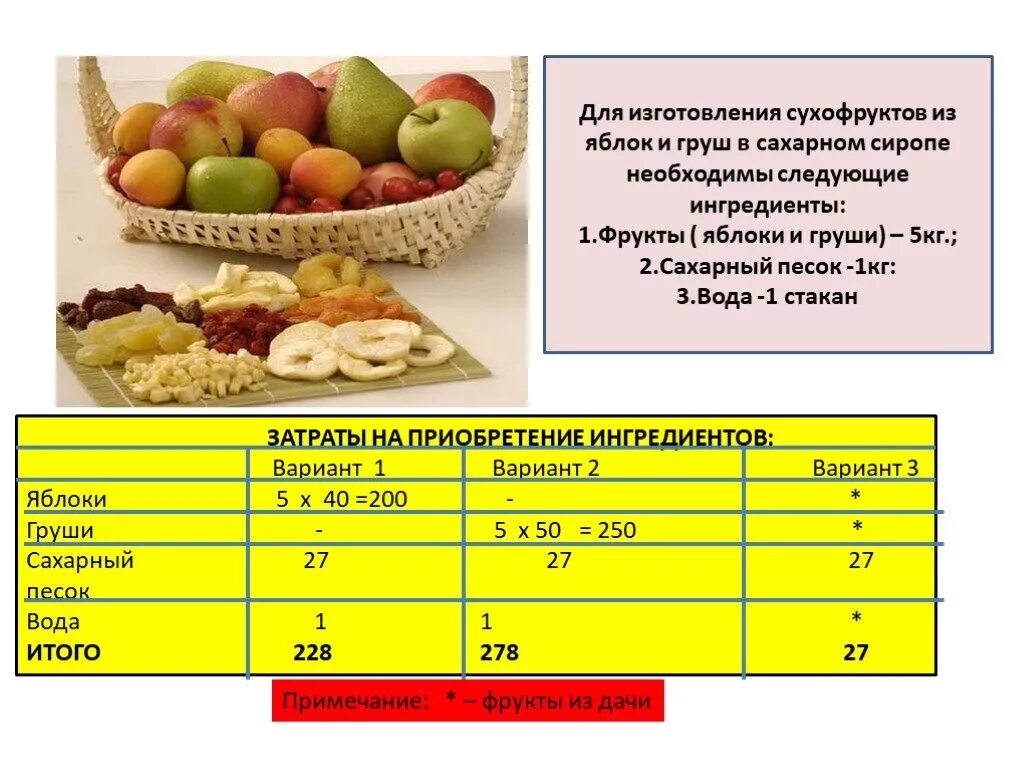 Для изготовления сухофруктов из яблок и груш в сахарном сиропе необходимы следующие ингредиенты:
1.Фрукты ( яблоки и груши) – 5кг.;
2.Сахарный песок -1кг:
3.Вода -1 стакан

ЗАТРАТЫ НА ПРИОБРЕТЕНИЕ ИНГРЕДИЕНТОВ:

| | Вариант 1 | Вариант 2 | Вариант 3 |
|---|---|---|---|
| Яблоки | 5 х 40 =200 | - | * |
| Груши | - | 5 х 50 = 250 | * |
| Сахарный песок | 27 | 27 | 27 |
| Вода | 1 | 1 | * |
| ИТОГО | 228 | 278 | 27 |

Примечание: * – фрукты из дачи